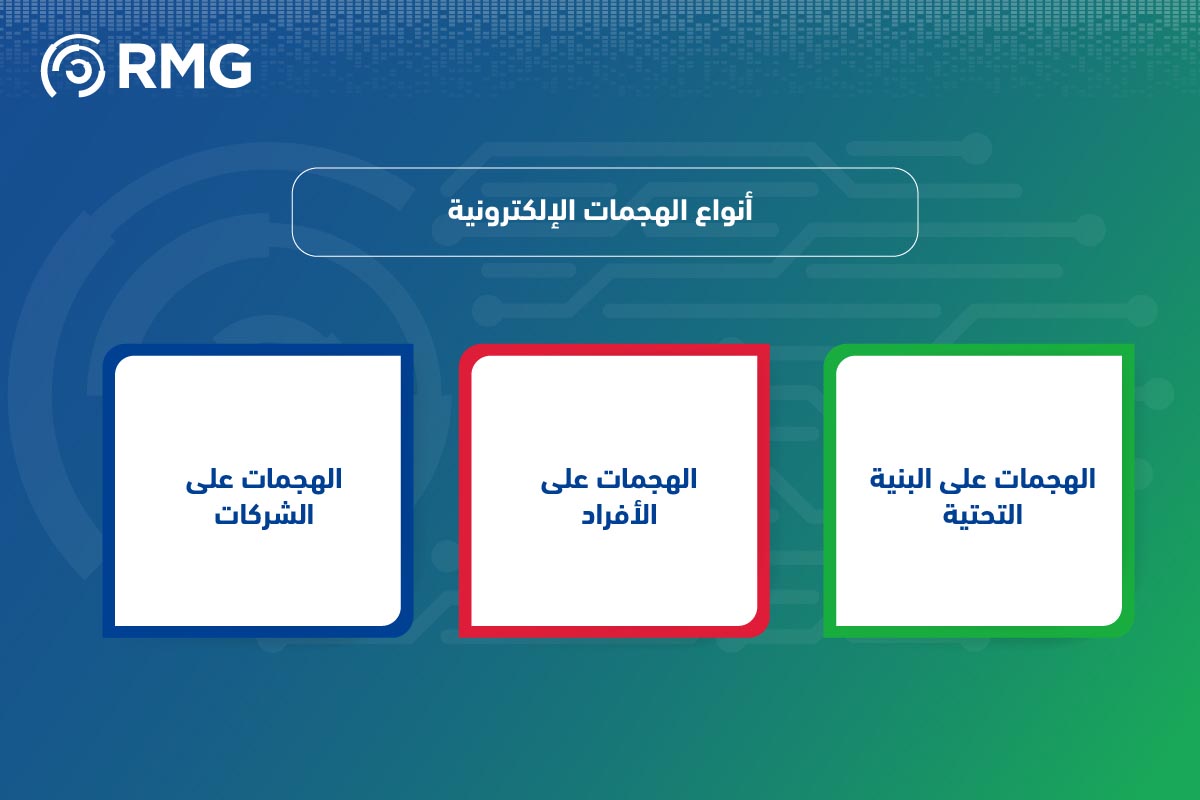 RMG

أنواع الهجمات الإلكترونية

الهجمات على البنية التحتية

الهجمات على الأفراد

الهجمات على الشركات